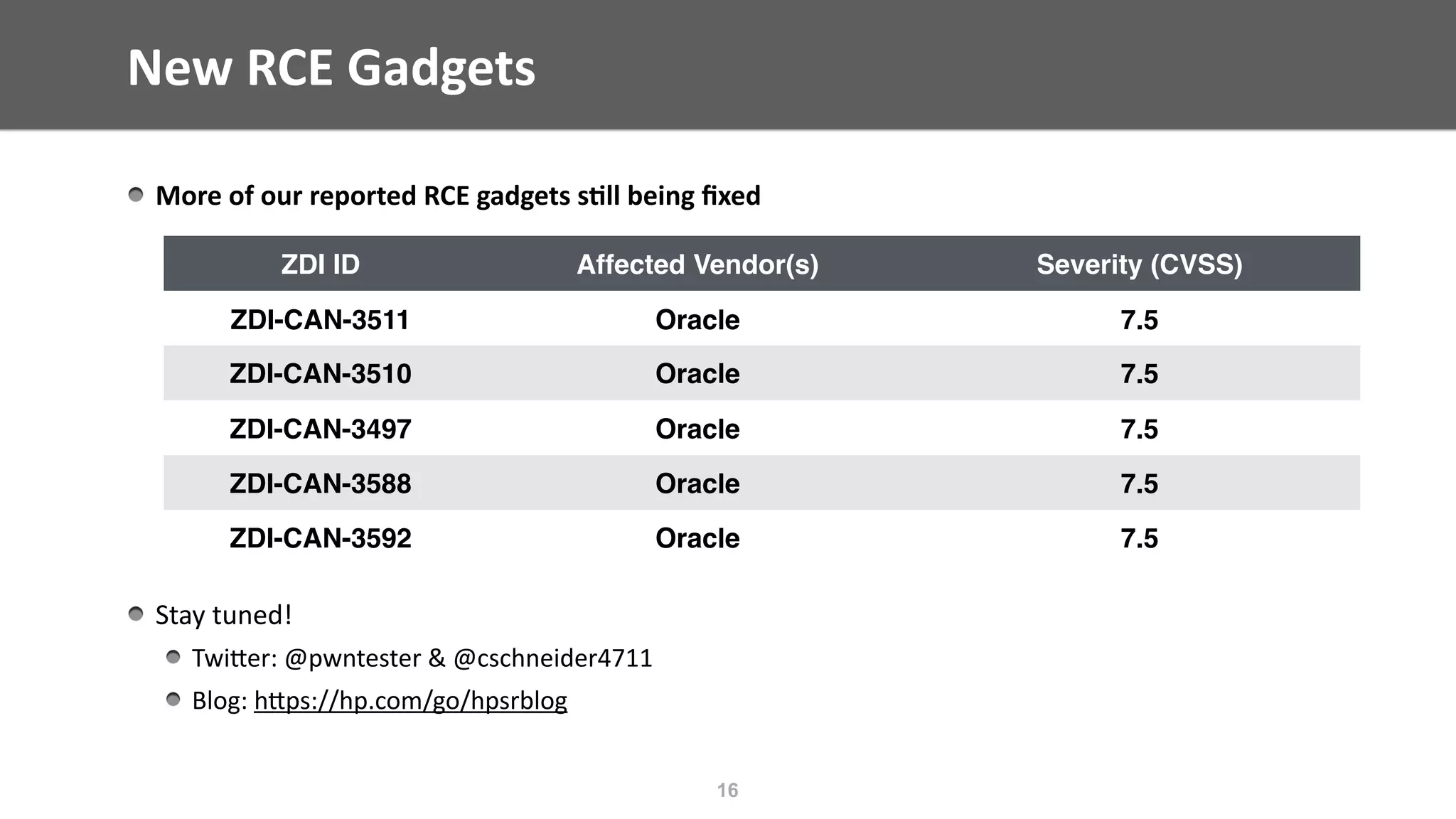 New RCE Gadgets

More of our reported RCE gadgets still being fixed

| ZDI ID | Affected Vendor(s) | Severity (CVSS) |
|---|---|---|
| ZDI-CAN-3511 | Oracle | 7.5 |
| ZDI-CAN-3510 | Oracle | 7.5 |
| ZDI-CAN-3497 | Oracle | 7.5 |
| ZDI-CAN-3588 | Oracle | 7.5 |
| ZDI-CAN-3592 | Oracle | 7.5 |

Stay tuned!

Twitter: @pwntester & @cschneider4711

Blog: https://hp.com/go/hpsrblog

16